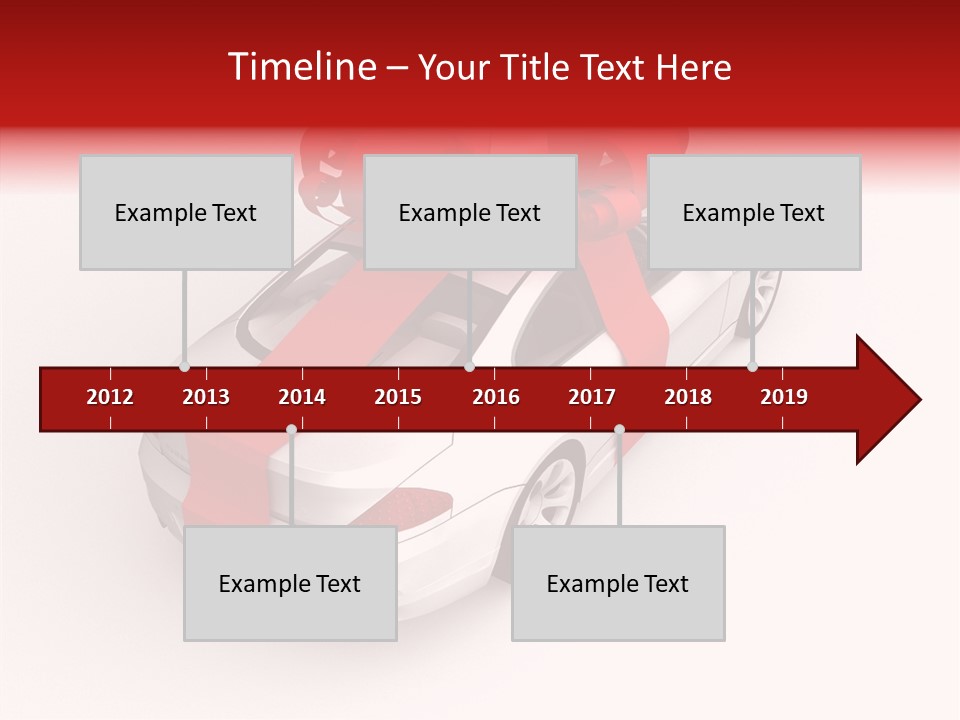 Timeline – Your Title Text Here

Example Text

Example Text

Example Text

2012 2013 2014 2015 2016 2017 2018 2019

Example Text

Example Text